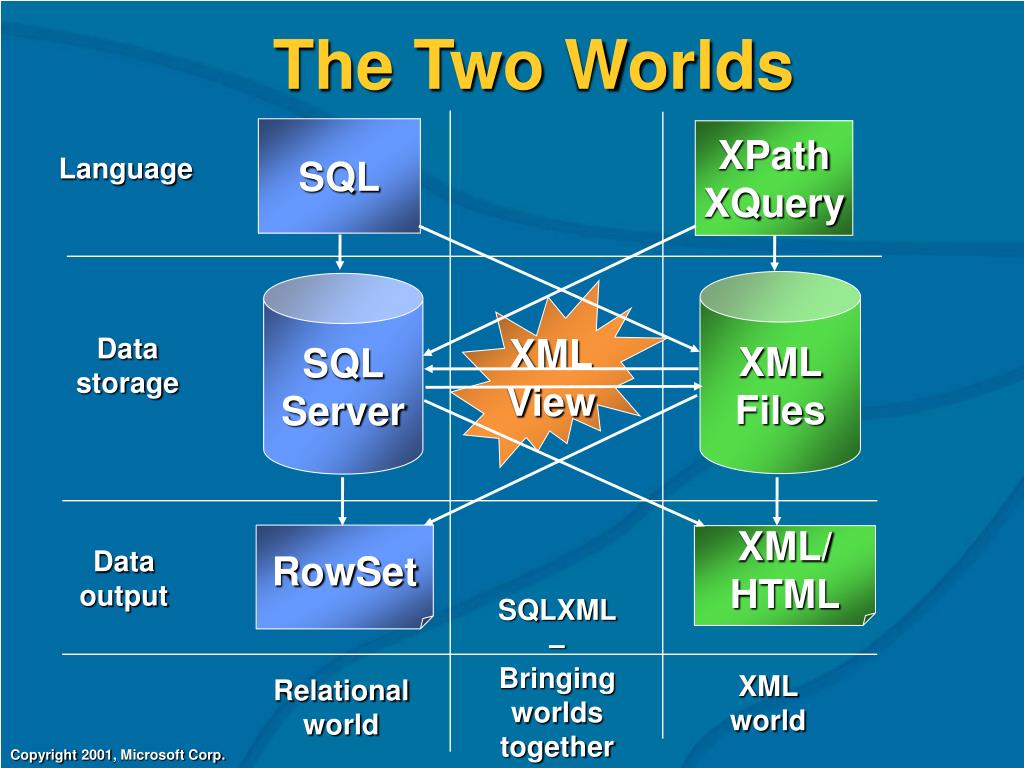 The Two Worlds

Language

SQL

XPath XQuery

Data storage

SQL Server

XML View

XML Files

Data output

RowSet

XML/ HTML

SQLXML – Bringing worlds together

Relational world

XML world

Copyright 2001, Microsoft Corp.